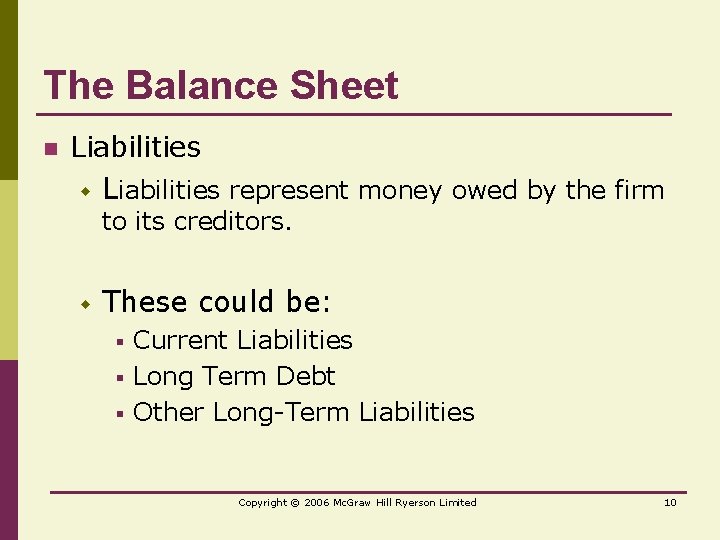 The Balance Sheet

Liabilities

Liabilities represent money owed by the firm to its creditors.

These could be:

Current Liabilities

Long Term Debt

Other Long-Term Liabilities

Copyright © 2006 McGraw Hill Ryerson Limited

10